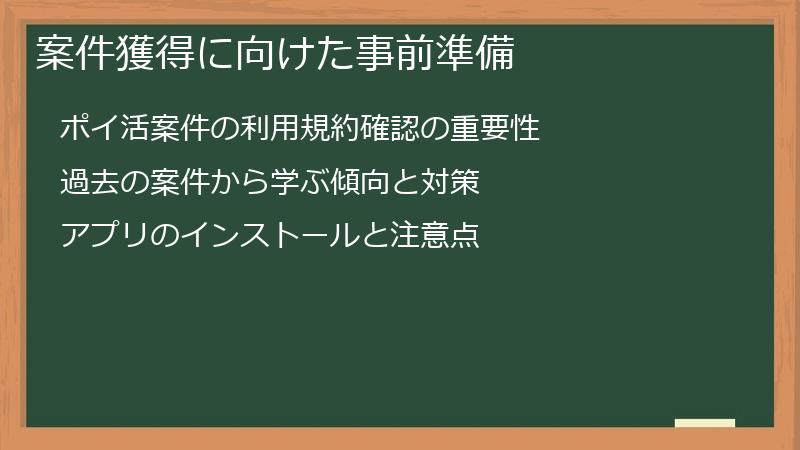 案件獲得に向けた事前準備

ポイ活案件の利用規約確認の重要性

過去の案件から学ぶ傾向と対策

アプリのインストールと注意点